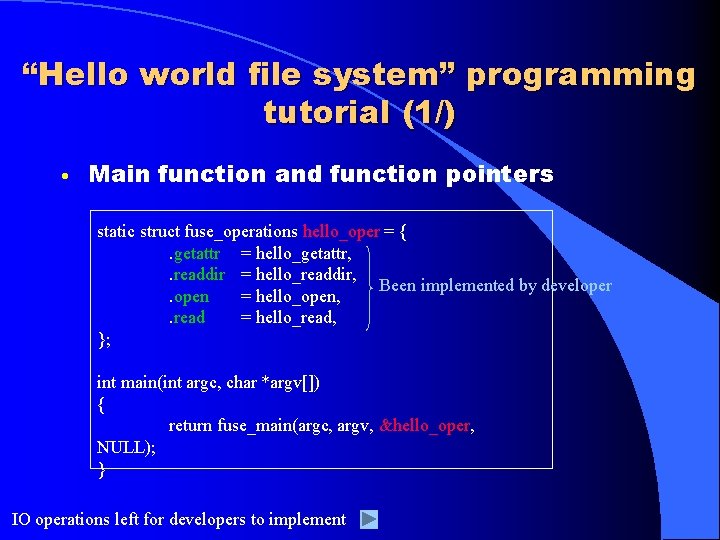 “Hello world file system” programming tutorial (1/)

• Main function and function pointers

static struct fuse_operations hello_oper = {
.getattr = hello_getattr,
.readdir = hello_readdir,
.open = hello_open,
.read = hello_read,
};

Been implemented by developer

int main(int argc, char *argv[])
{
return fuse_main(argc, argv, &hello_oper, NULL);
}

IO operations left for developers to implement